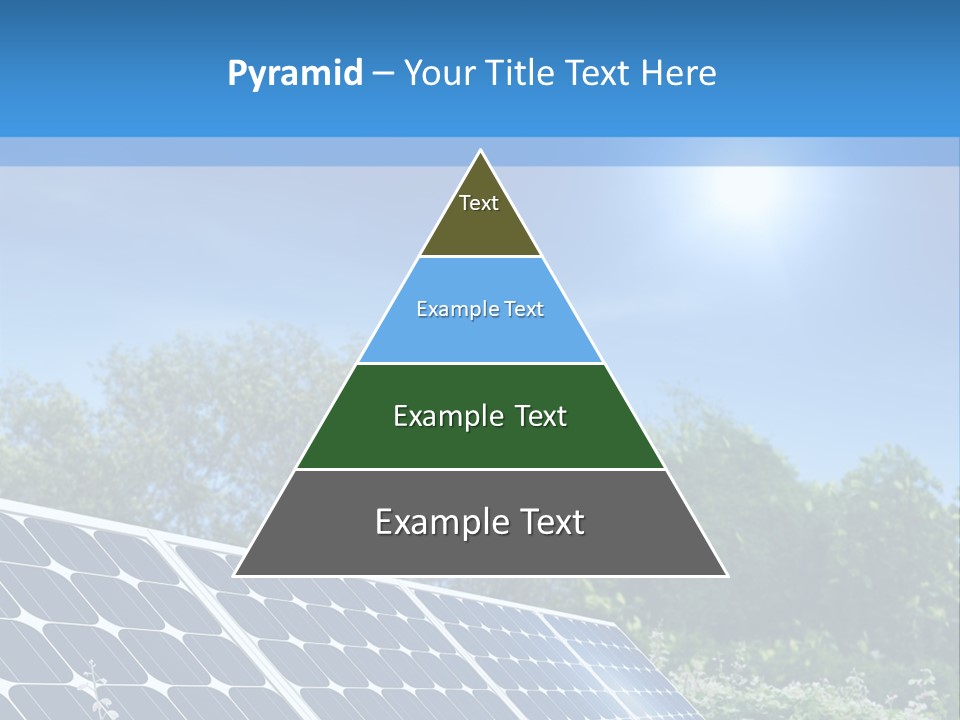 Pyramid – Your Title Text Here

Text

Example Text

Example Text

Example Text